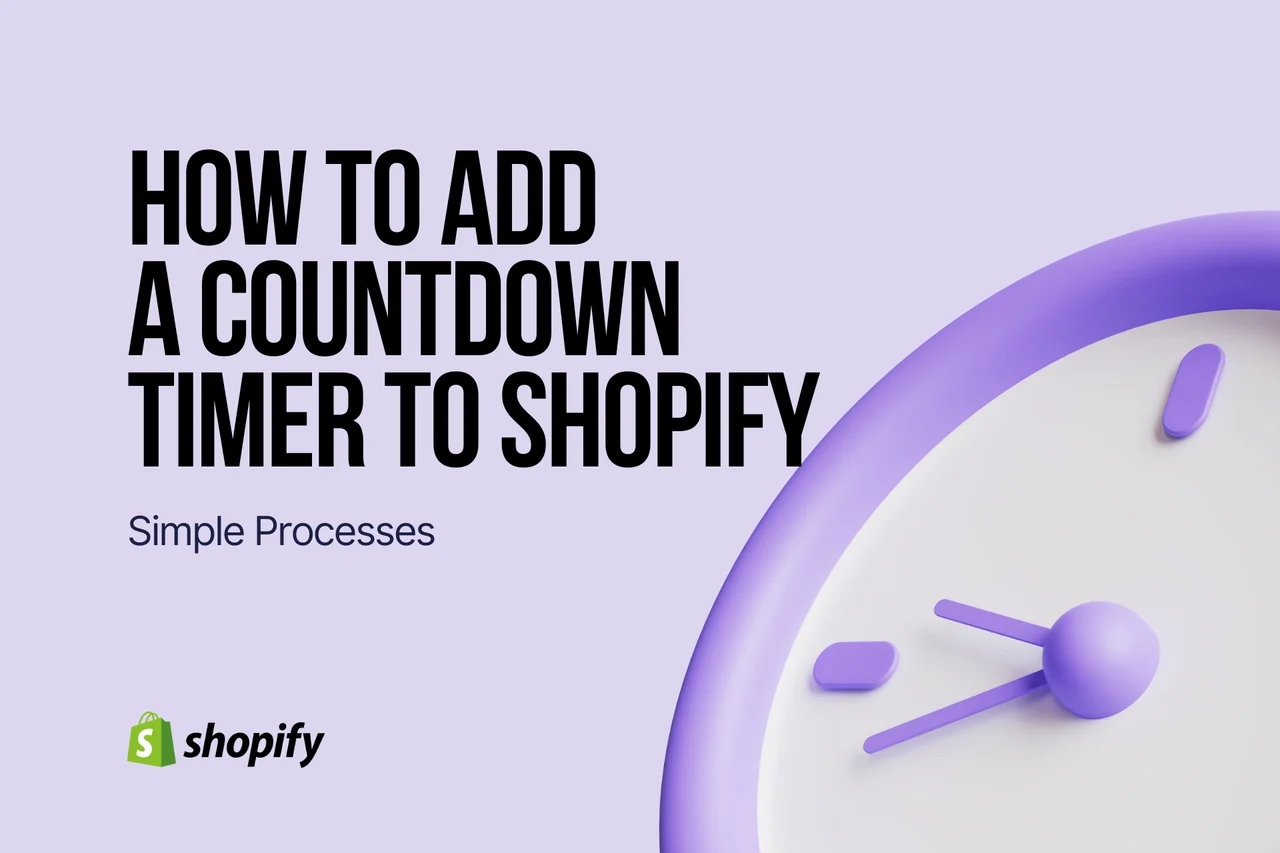 HOW TO ADD A COUNTDOWN TIMER TO SHOPIFY

Simple Processes

shopify